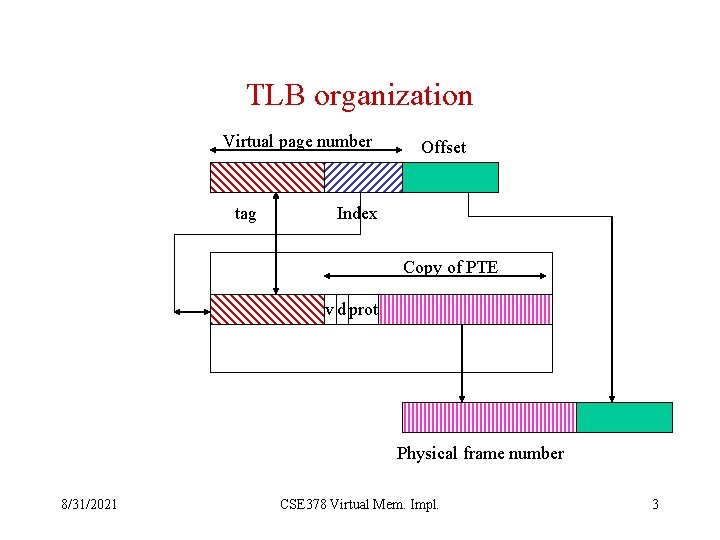 TLB organization

Virtual page number

Offset

tag

Index

Copy of PTE

v d prot

Physical frame number

8/31/2021

CSE378 Virtual Mem. Impl.

3